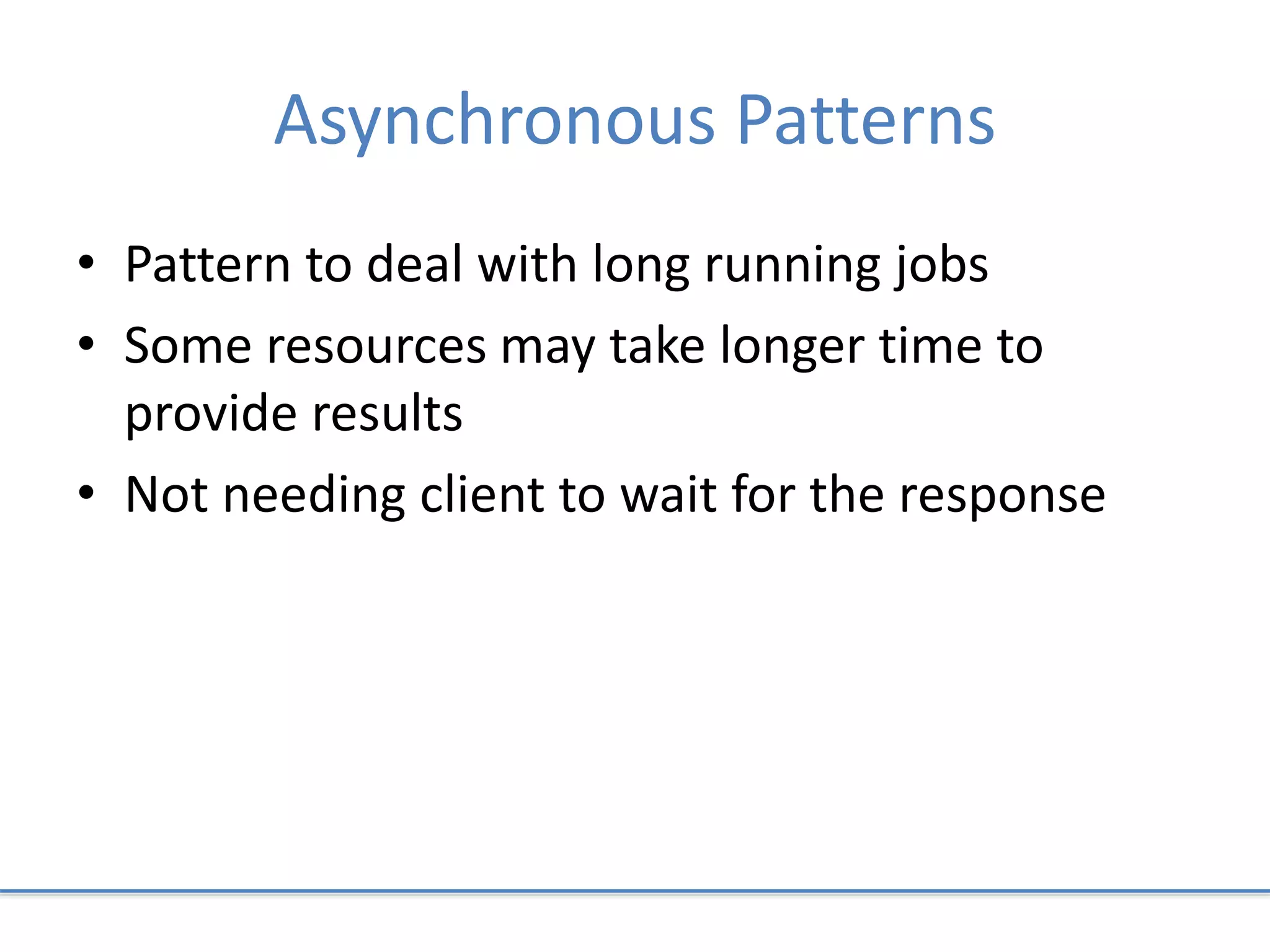 Asynchronous Patterns

• Pattern to deal with long running jobs
• Some resources may take longer time to provide results
• Not needing client to wait for the response